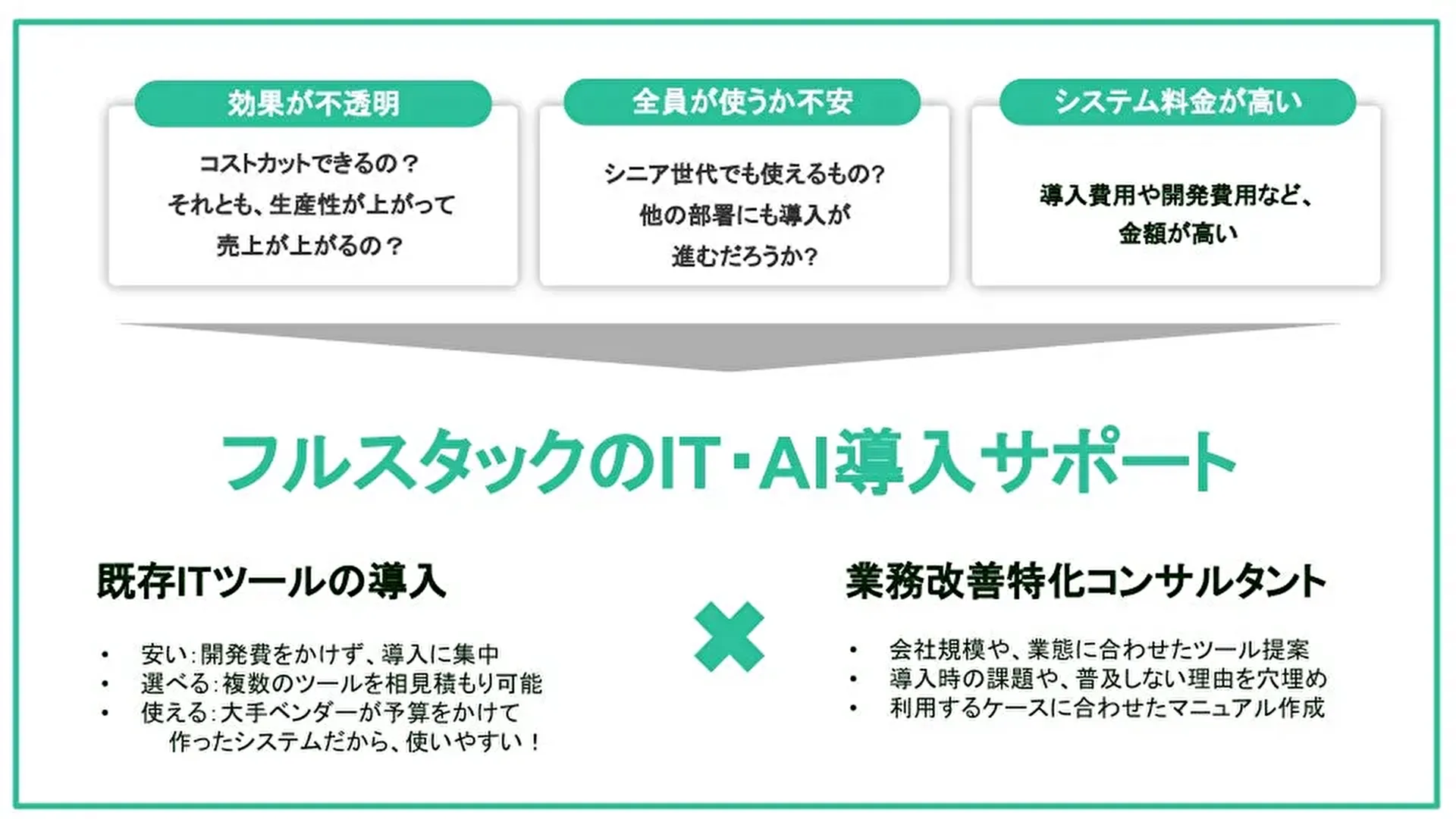 効果が不透明

コストカットできるの？
それとも、生産性が上がって
売上が上がるの？

全員が使うか不安

シニア世代でも使えるもの?
他の部署にも導入が
進むだろうか?

システム料金が高い

導入費用や開発費用など、
金額が高い

フルスタックのIT・AI導入サポート

既存ITツールの導入

• 安い：開発費をかけず、導入に集中
• 選べる：複数のツールを相見積もり可能
• 使える：大手ベンダーが予算をかけて作ったシステムだから、使いやすい！

×

業務改善特化コンサルタント

• 会社規模や、業態に合わせたツール提案
• 導入時の課題や、普及しない理由を穴埋め
• 利用するケースに合わせたマニュアル作成